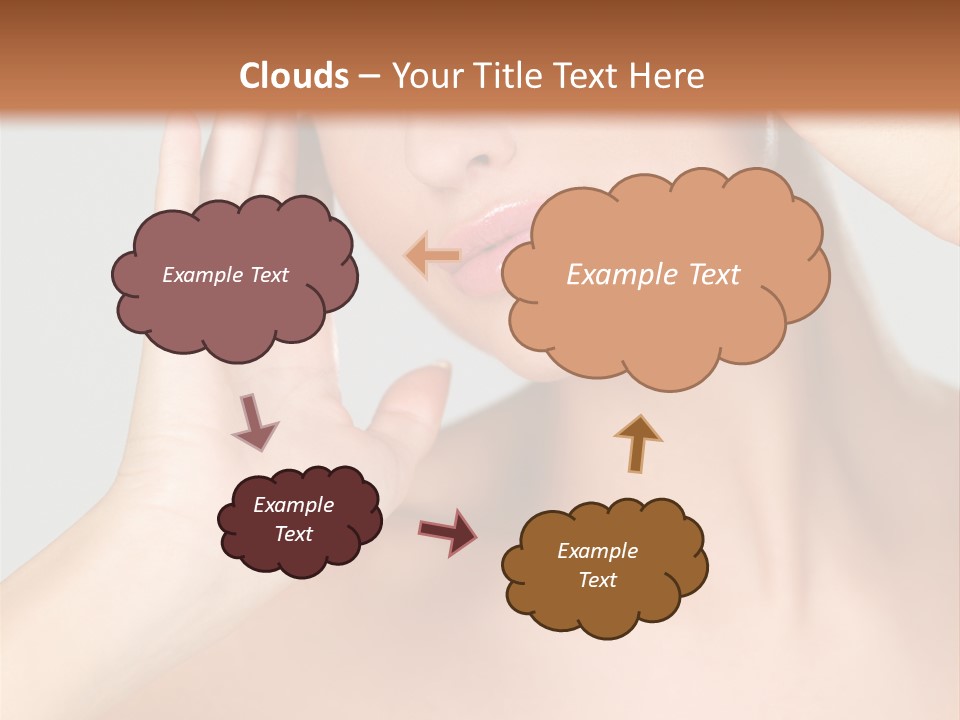 Clouds – Your Title Text Here

Example Text

Example Text

Example Text

Example Text